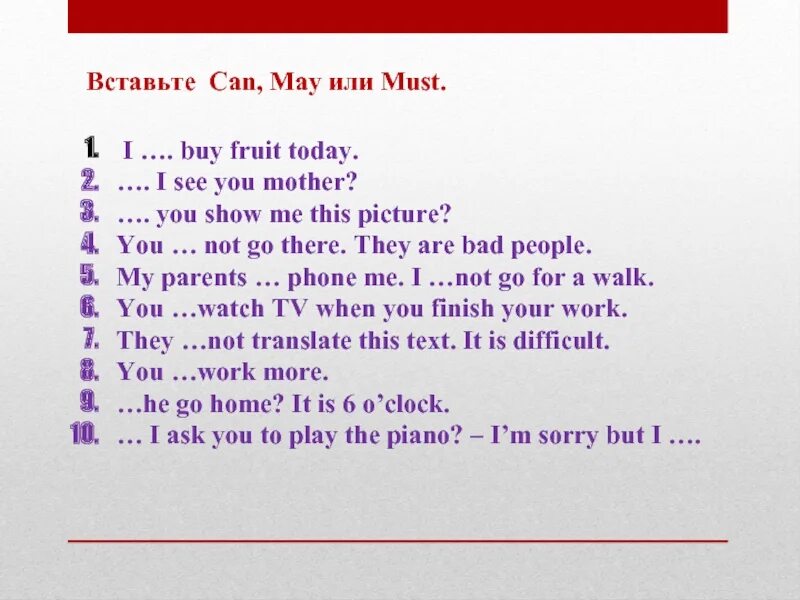 Вставьте Can, May или Must.

1. I …. buy fruit today.
2. …. I see you mother?
3. …. you show me this picture?
4. You … not go there. They are bad people.
5. My parents … phone me. I …not go for a walk.
6. You …watch TV when you finish your work.
7. They …not translate this text. It is difficult.
8. You …work more.
9. …he go home? It is 6 o'clock.
10. … I ask you to play the piano? – I'm sorry but I ….